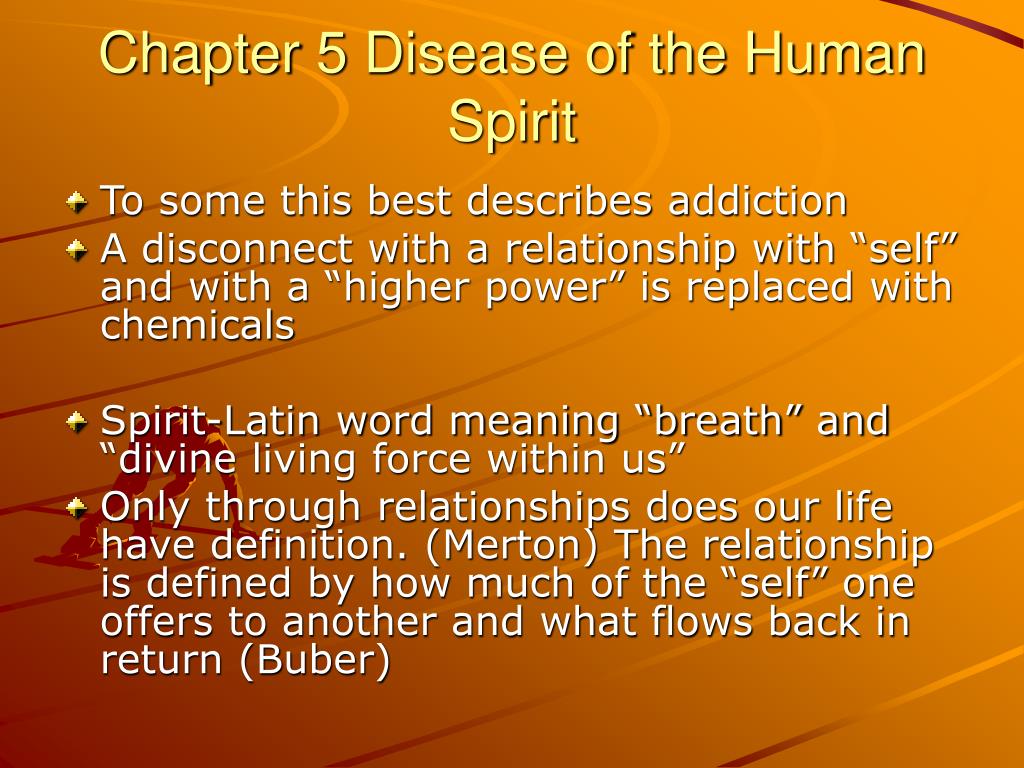 Chapter 5 Disease of the Human Spirit

To some this best describes addiction

A disconnect with a relationship with “self” and with a “higher power” is replaced with chemicals

Spirit-Latin word meaning “breath” and “divine living force within us”

Only through relationships does our life have definition. (Merton) The relationship is defined by how much of the “self” one offers to another and what flows back in return (Buber)